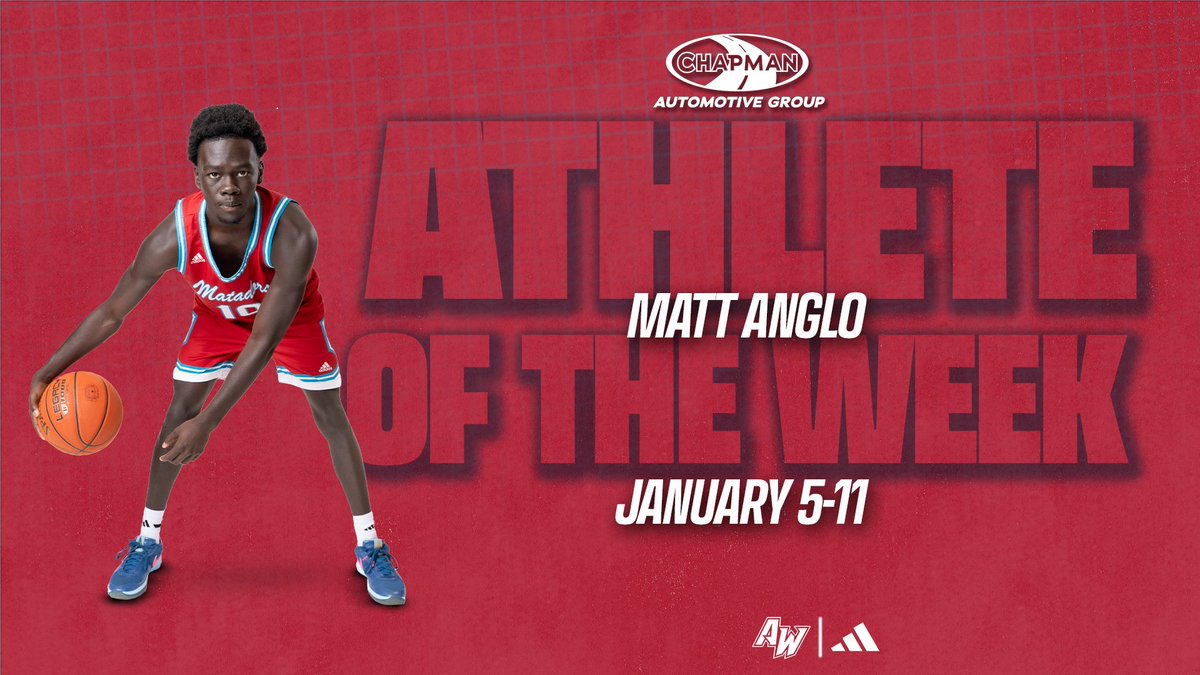 CHAPMAN
AUTOMOTIVE GROUP

ATHLETE
MATT ANGLO
OF THE WEEK
JANUARY 5-11

Matadors 10

AW